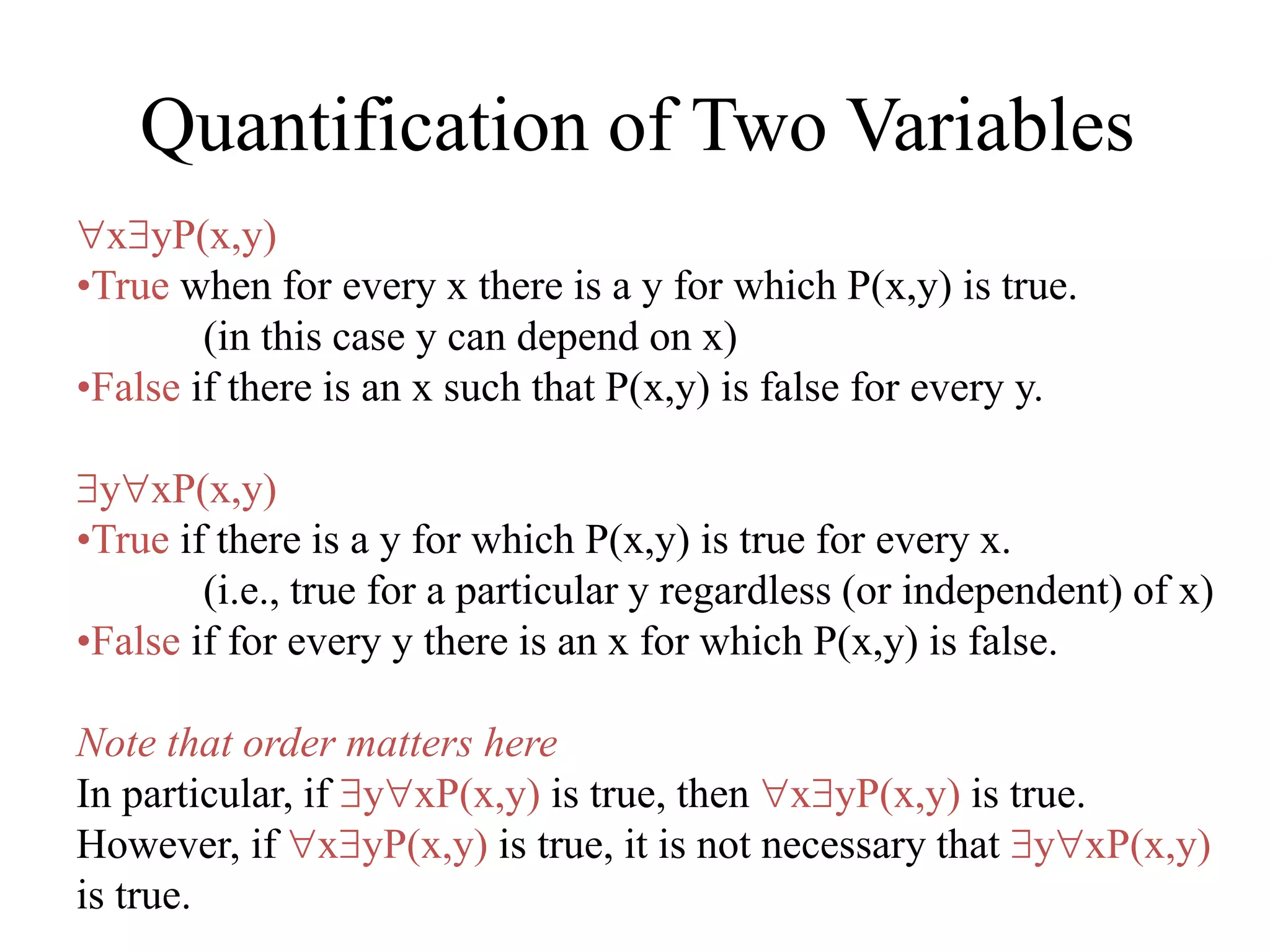 Quantification of Two Variables

$\forall x \exists y P(x,y)$
•True when for every x there is a y for which P(x,y) is true.
(in this case y can depend on x)
•False if there is an x such that P(x,y) is false for every y.

$\exists y \forall x P(x,y)$
•True if there is a y for which P(x,y) is true for every x.
(i.e., true for a particular y regardless (or independent) of x)
•False if for every y there is an x for which P(x,y) is false.

Note that order matters here
In particular, if $\exists y \forall x P(x,y)$ is true, then $\forall x \exists y P(x,y)$ is true.
However, if $\forall x \exists y P(x,y)$ is true, it is not necessary that $\exists y \forall x P(x,y)$ is true.